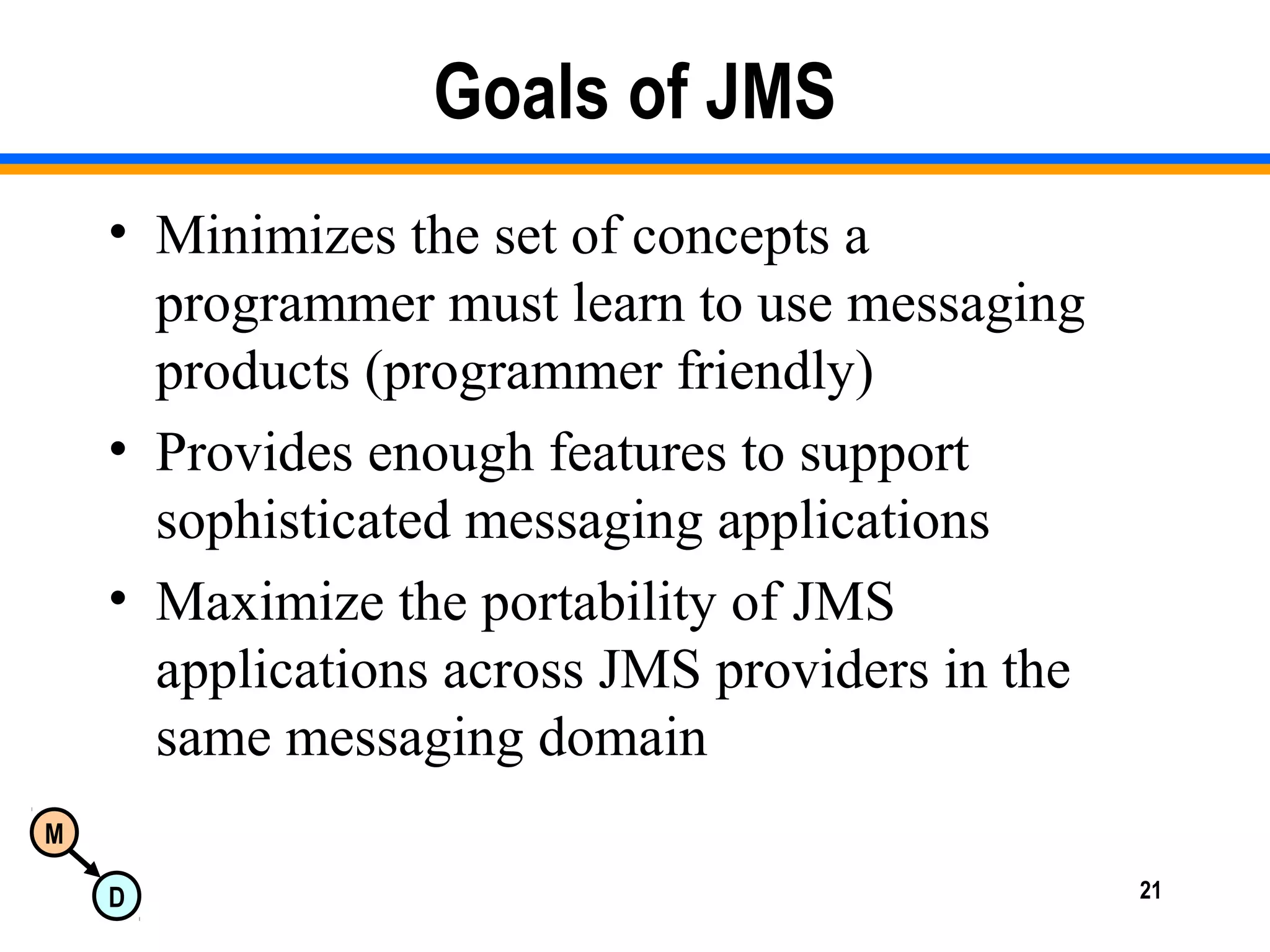 Goals of JMS

• Minimizes the set of concepts a programmer must learn to use messaging products (programmer friendly)
• Provides enough features to support sophisticated messaging applications
• Maximize the portability of JMS applications across JMS providers in the same messaging domain

M
D

21